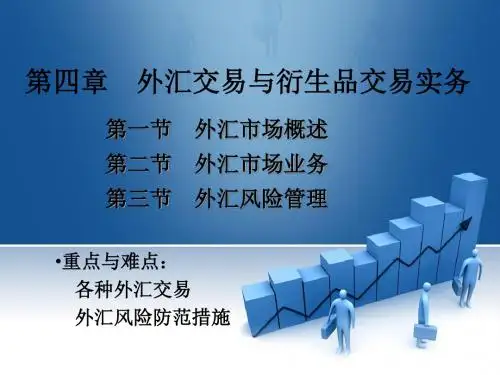 第四章　外汇交易与衍生品交易实务

第一节　外汇市场概述
第二节　外汇市场业务
第三节　外汇风险管理

•重点与难点：
各种外汇交易
外汇风险防范措施